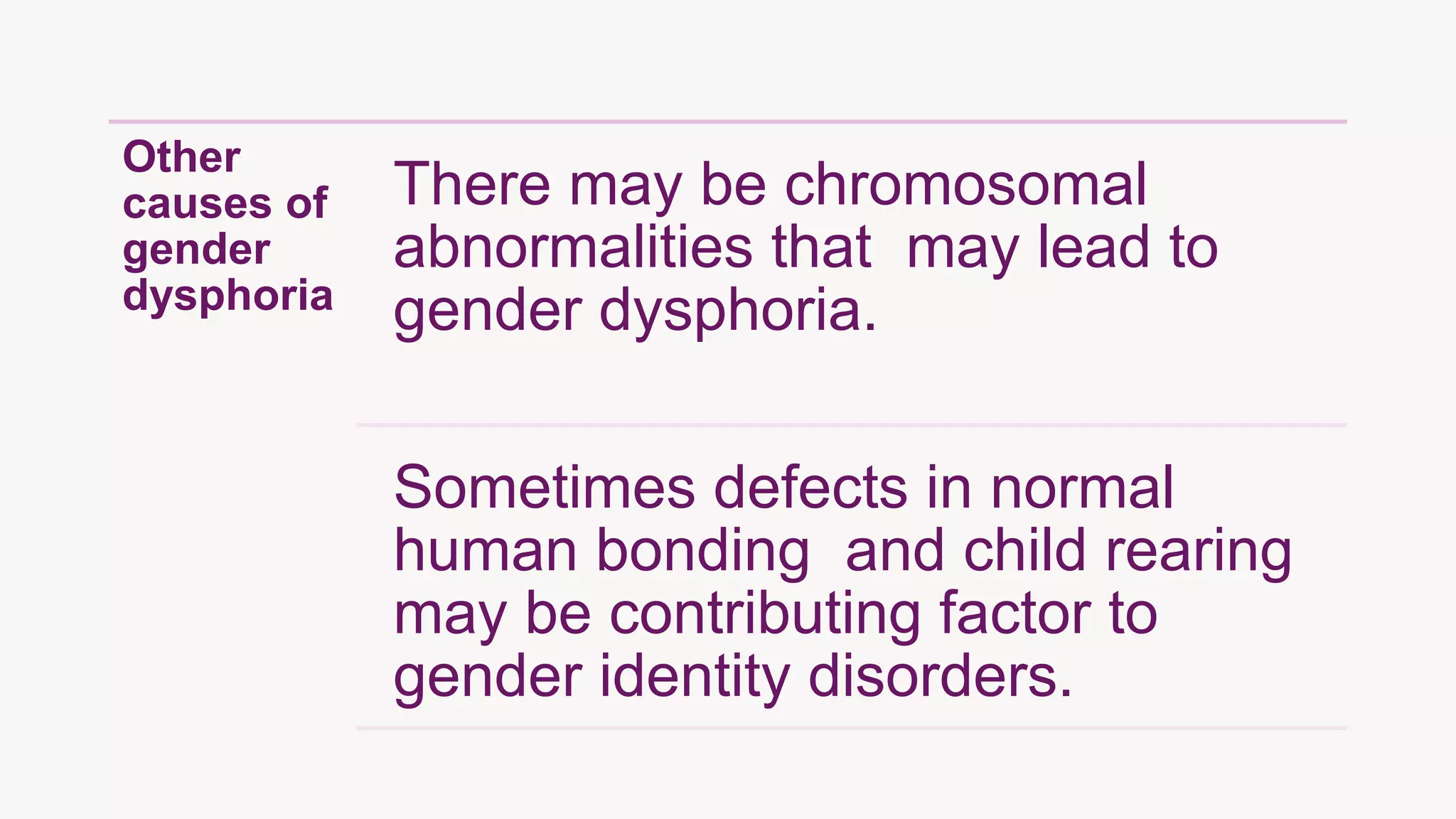 Other causes of gender dysphoria

There may be chromosomal abnormalities that may lead to gender dysphoria.

Sometimes defects in normal human bonding and child rearing may be contributing factor to gender identity disorders.